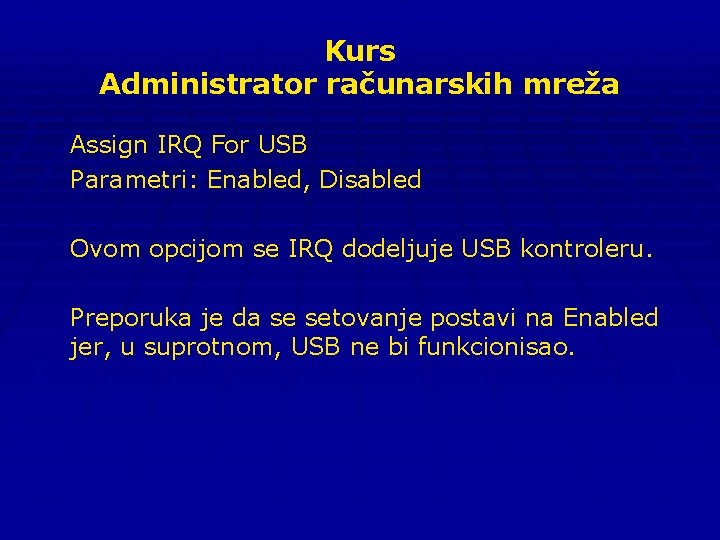 Kurs
Administrator računarskih mreža

Assign IRQ For USB
Parametri: Enabled, Disabled

Ovom opcijom se IRQ dodeljuje USB kontroleru.

Preporuka je da se setovanje postavi na Enabled jer, u suprotnom, USB ne bi funkcionisao.